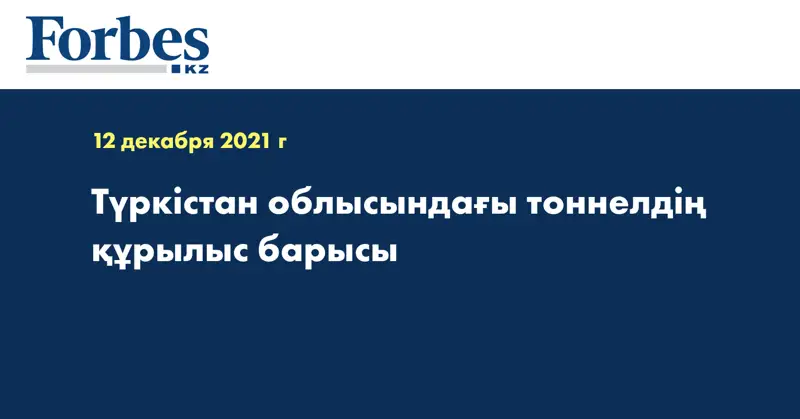 Forbes
KZ

12 декабря 2021 г

Түркістан облысындағы тоннелдің құрылыс барысы